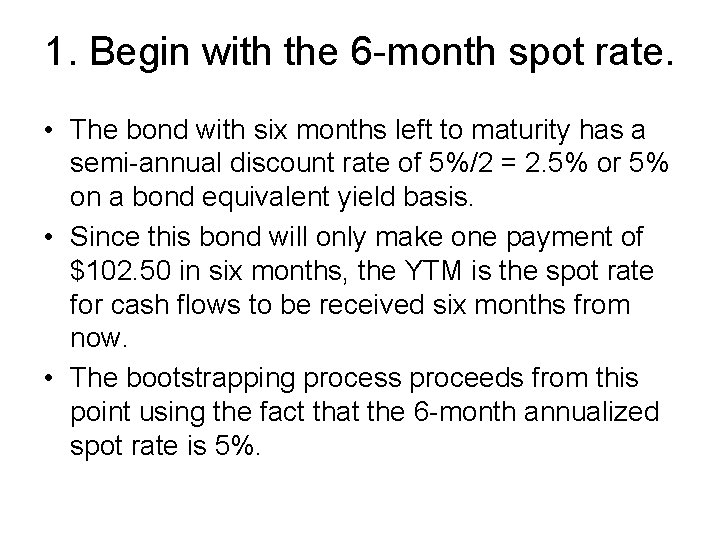 1. Begin with the 6-month spot rate.

• The bond with six months left to maturity has a semi-annual discount rate of 5%/2 = 2.5% or 5% on a bond equivalent yield basis.

• Since this bond will only make one payment of \$102.50 in six months, the YTM is the spot rate for cash flows to be received six months from now.

• The bootstrapping process proceeds from this point using the fact that the 6-month annualized spot rate is 5%.